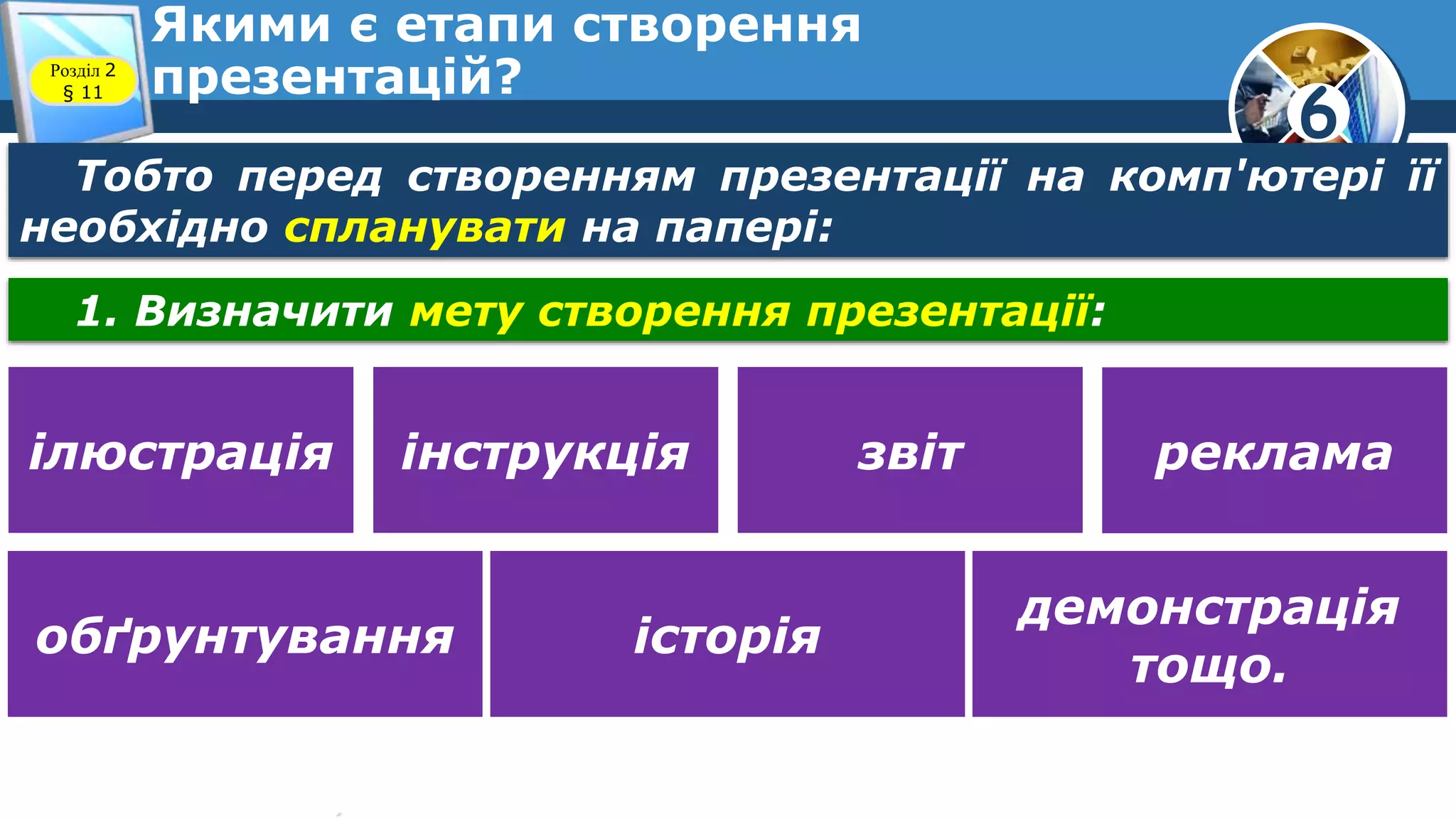 Розділ 2
§ 11

Якими є етапи створення презентацій?

6

Тобто перед створенням презентації на комп'ютері її необхідно спланувати на папері:

1. Визначити мету створення презентації:

ілюстрація

інструкція

звіт

реклама

обґрунтування

історія

демонстрація тощо.